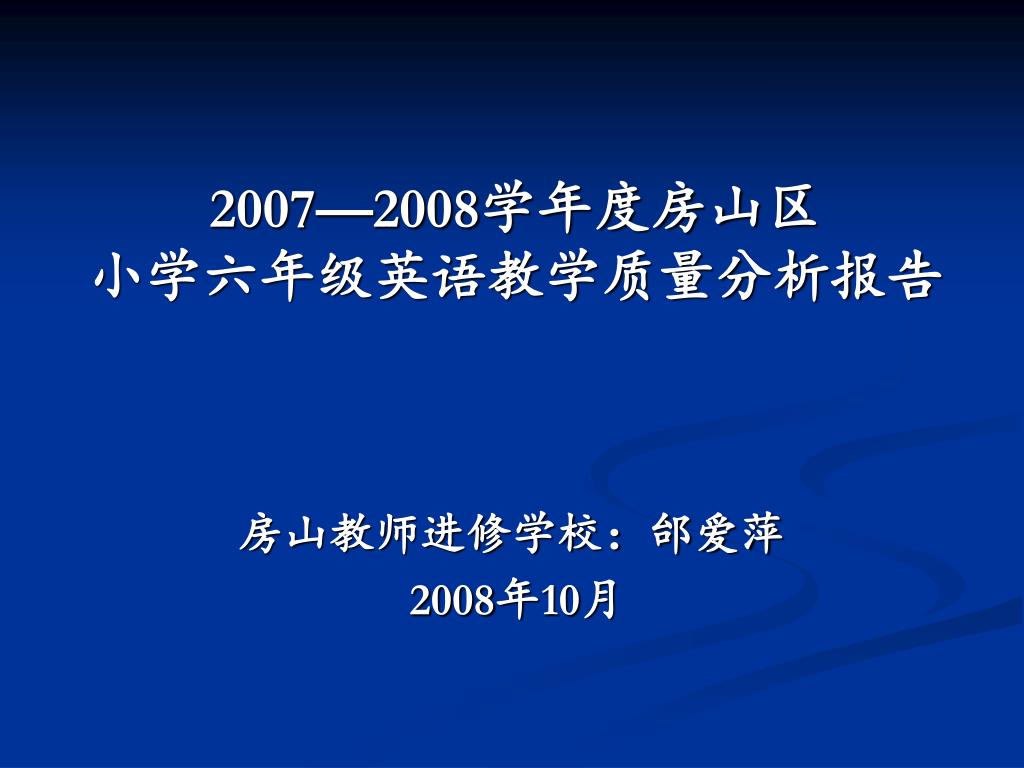 2007—2008学年度房山区
小学六年级英语教学质量分析报告

房山教师进修学校：邰爱萍
2008年10月